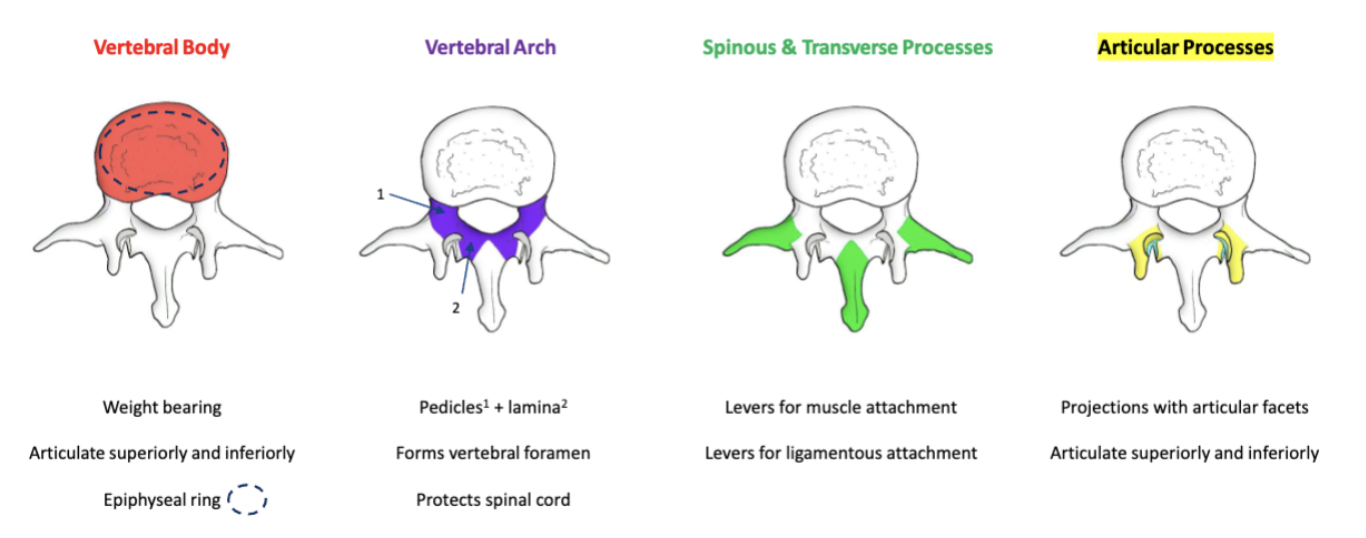 Vertebral Body

Weight bearing

Articulate superiorly and inferiorly

Epiphyseal ring

Vertebral Arch

1

2

Pedicles$^1$ + lamina$^2$

Forms vertebral foramen

Protects spinal cord

Spinous & Transverse Processes

Levers for muscle attachment

Levers for ligamentous attachment

Articular Processes

Projections with articular facets

Articulate superiorly and inferiorly